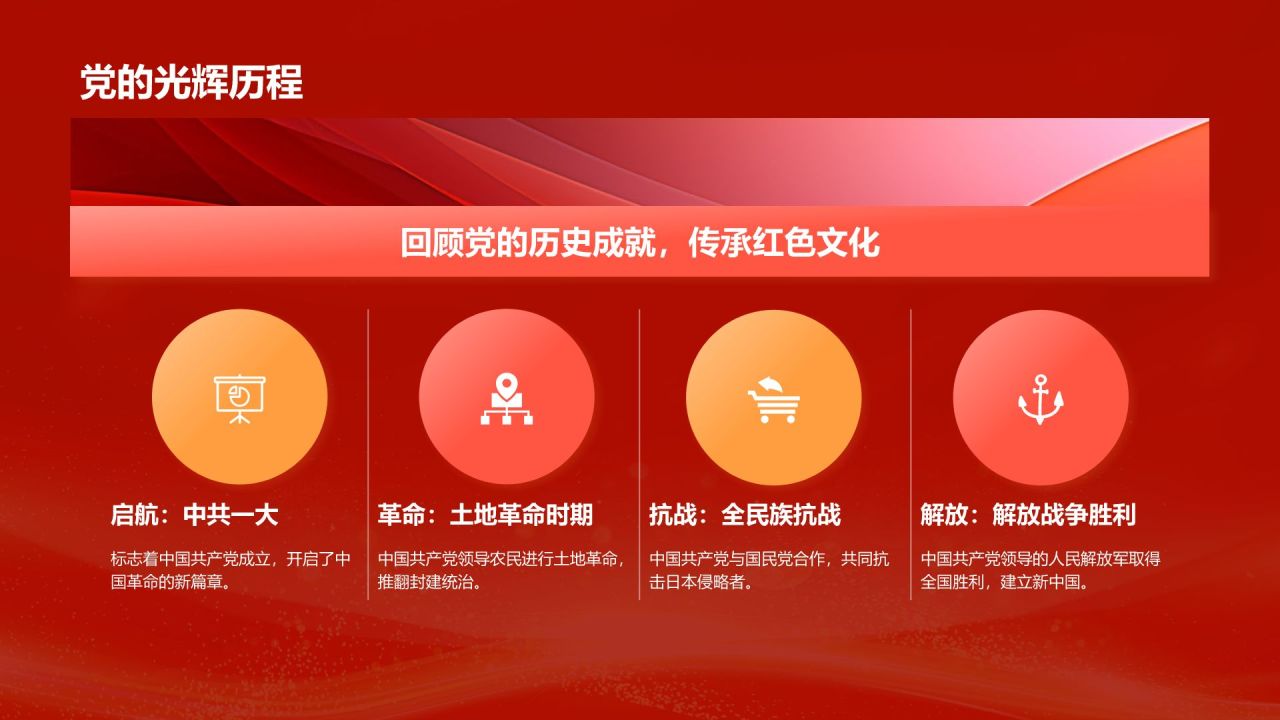 党的光辉历程

回顾党的历史成就，传承红色文化

启航：中共一大

标志着中国共产党成立，开启了中国革命的新篇章。

革命：土地革命时期

中国共产党领导农民进行土地革命，推翻封建统治。

抗战：全民族抗战

中国共产党与国民党合作，共同抗击日本侵略者。

解放：解放战争胜利

中国共产党领导的人民解放军取得全国胜利，建立新中国。